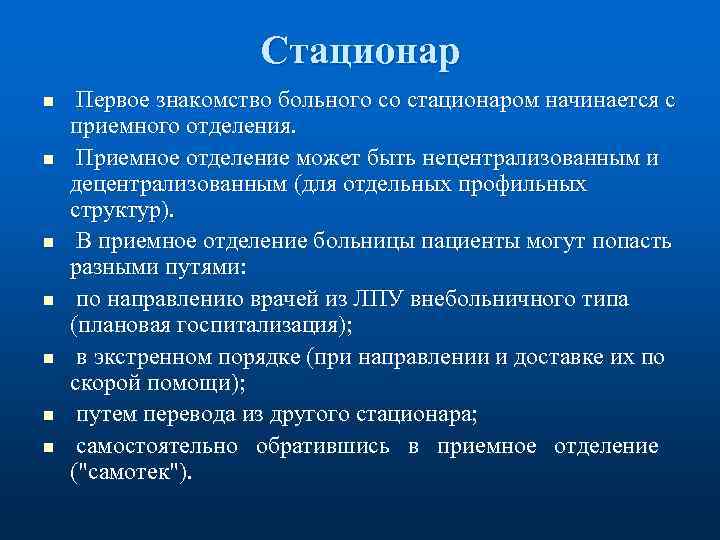 Стационар

■ Первое знакомство больного со стационаром начинается с приемного отделения.

■ Приемное отделение может быть нецентрализованным и децентрализованным (для отдельных профильных структур).

■ В приемное отделение больницы пациенты могут попасть разными путями:

■ по направлению врачей из ЛПУ внебольничного типа (плановая госпитализация);

■ в экстренном порядке (при направлении и доставке их по скорой помощи);

■ путем перевода из другого стационара;

■ самостоятельно обратившись в приемное отделение ("самотек").